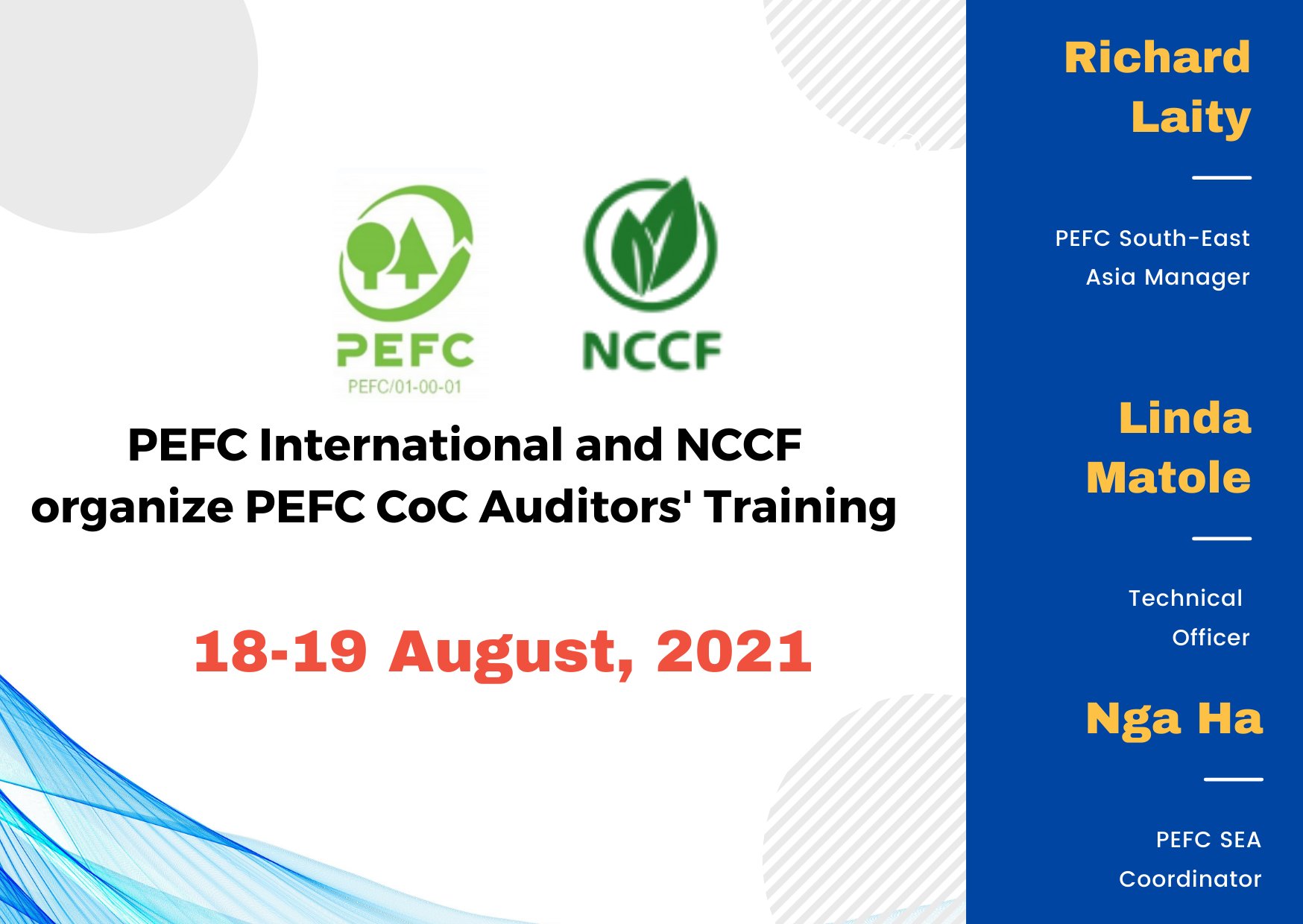 PEFC
PEFC/01-00-01

NCCF

PEFC International and NCCF organize PEFC CoC Auditors' Training

18-19 August, 2021

Richard Laity

PEFC South-East Asia Manager

Linda Matole

Technical Officer

Nga Ha

PEFC SEA Coordinator